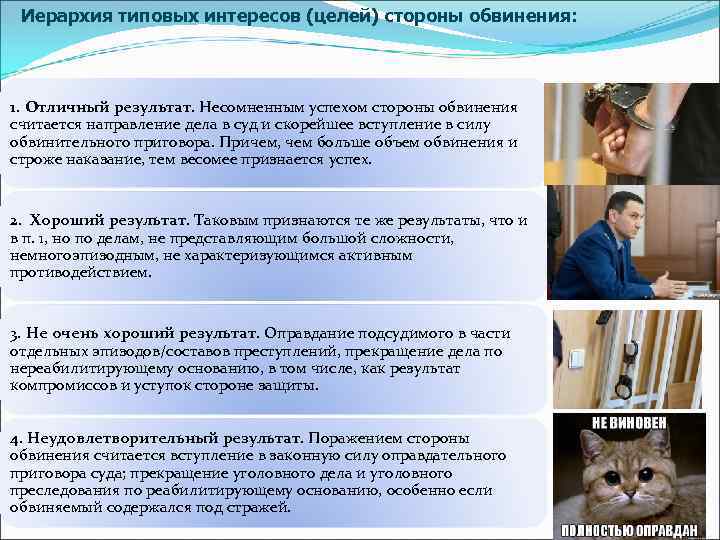 Иерархия типовых интересов (целей) стороны обвинения:

1. Отличный результат. Несомненным успехом стороны обвинения считается направление дела в суд и скорейшее вступление в силу обвинительного приговора. Причем, чем больше объем обвинения и строже наказание, тем весомее признается успех.

2. Хороший результат. Таковым признаются те же результаты, что и в п. 1, но по делам, не представляющим большой сложности, немногоэпизодным, не характеризующимся активным противодействием.

3. Не очень хороший результат. Оправдание подсудимого в части отдельных эпизодов/составов преступлений, прекращение дела по нереабилитирующему основанию, в том числе, как результат компромиссов и уступок стороне защиты.

4. Неудовлетворительный результат. Поражением стороны обвинения считается вступление в законную силу оправдательного приговора суда; прекращение уголовного дела и уголовного преследования по реабилитирующему основанию, особенно если обвиняемый содержался под стражей.

НЕ ВИНОВЕН

ПОЛНОСТЬЮ ОПРАВДАН